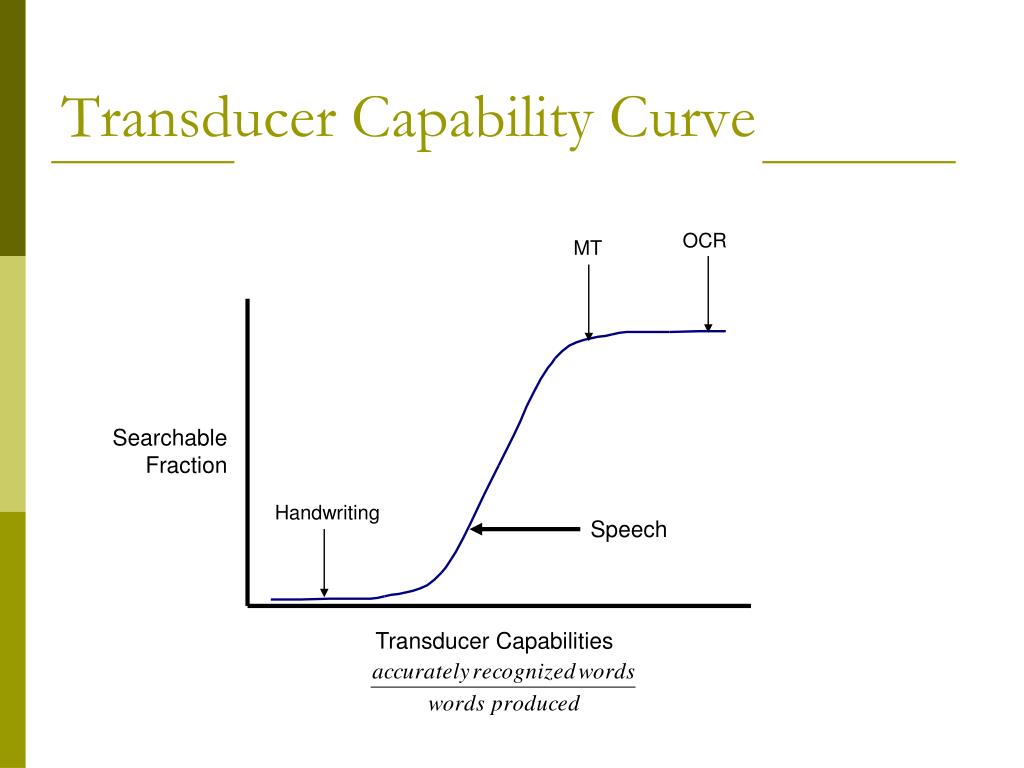 Transducer Capability Curve

MT

OCR

Searchable Fraction

Handwriting

Speech

Transducer Capabilities

$\frac{accurately\ recognized\ words}{words\ produced}$